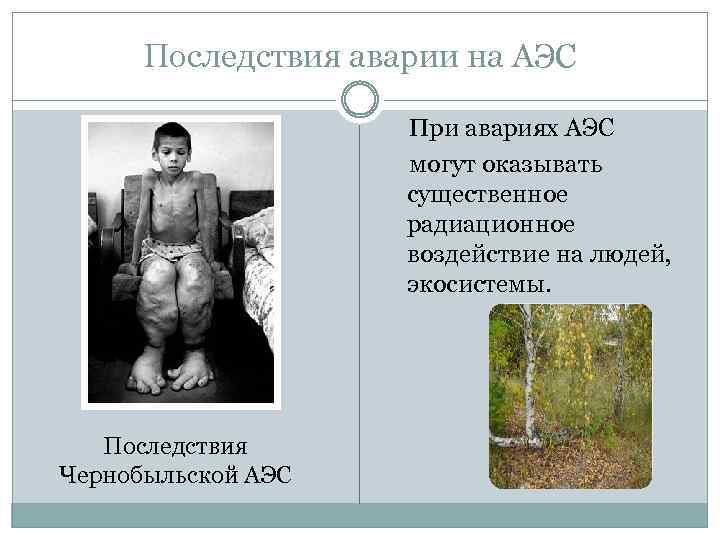 Последствия аварии на АЭС

Последствия Чернобыльской АЭС

При авариях АЭС могут оказывать существенное радиационное воздействие на людей, экосистемы.